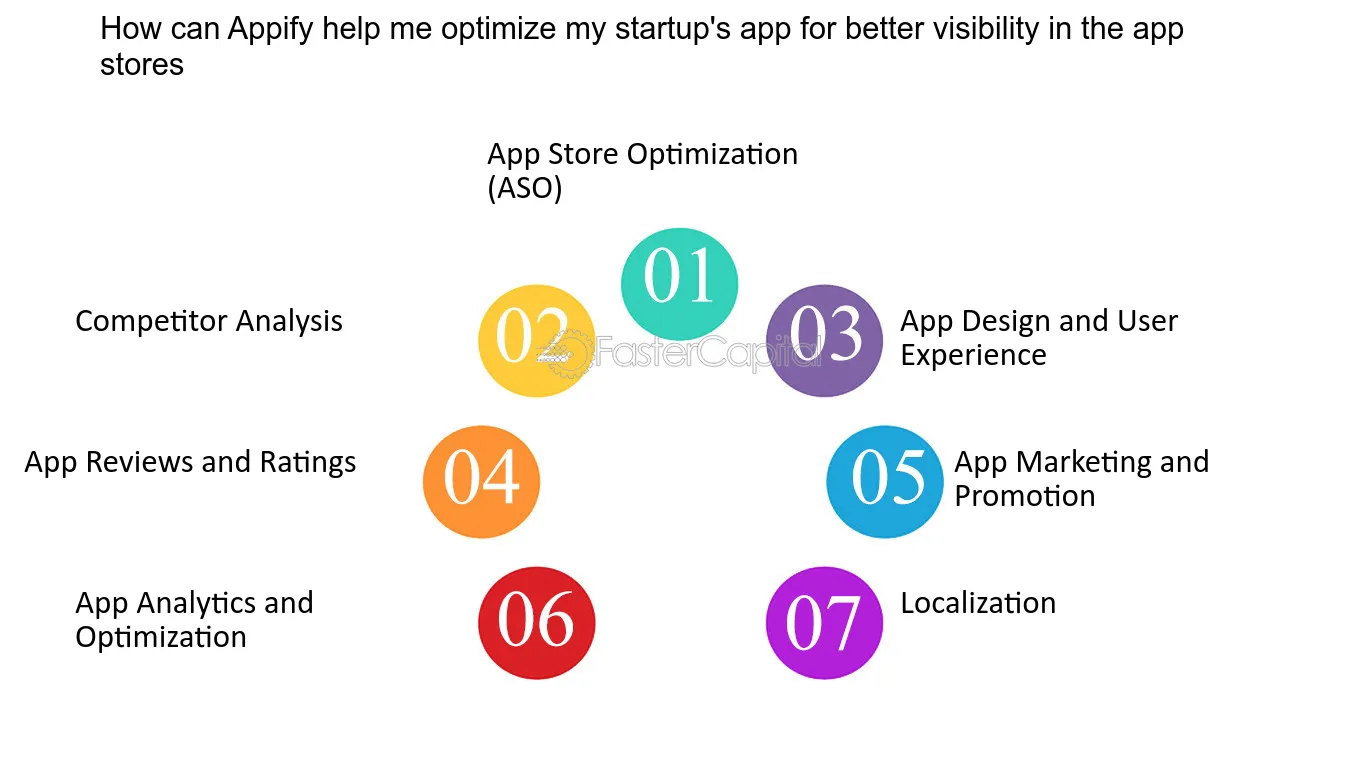 How can Appify help me optimize my startup's app for better visibility in the app stores

App Store Optimization (ASO)

01

Competitor Analysis

02

FasterCapital

03

App Design and User Experience

App Reviews and Ratings

04

05

App Marketing and Promotion

App Analytics and Optimization

06

07

Localization